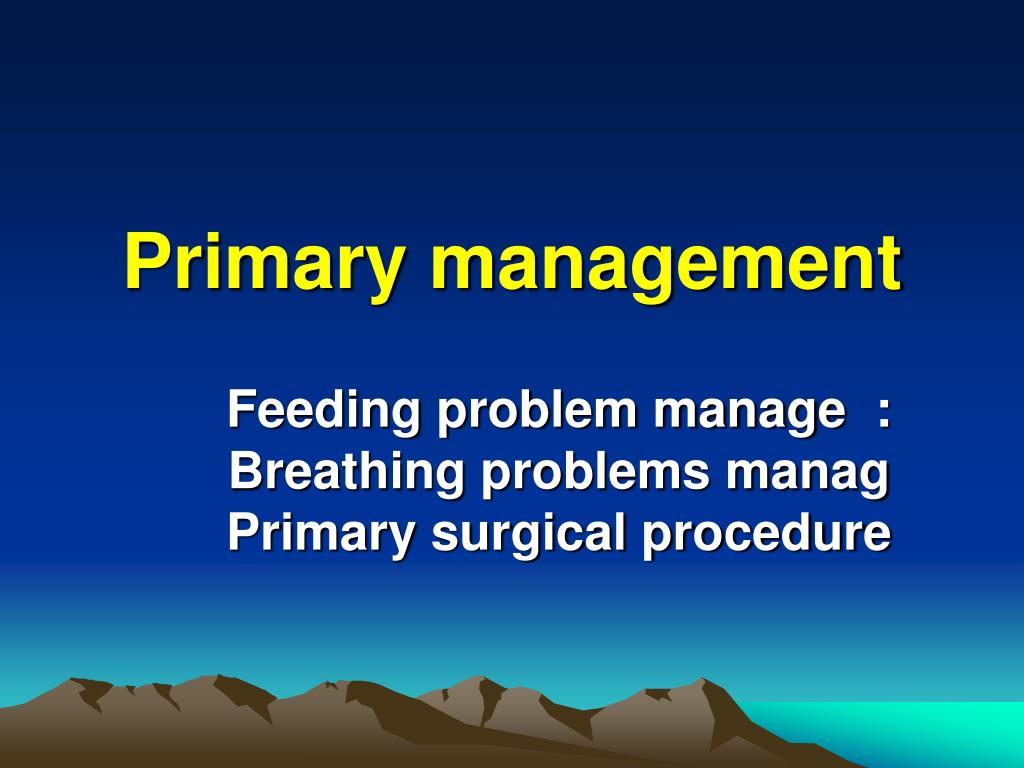 Primary management

Feeding problem manage :
Breathing problems manag
Primary surgical procedure